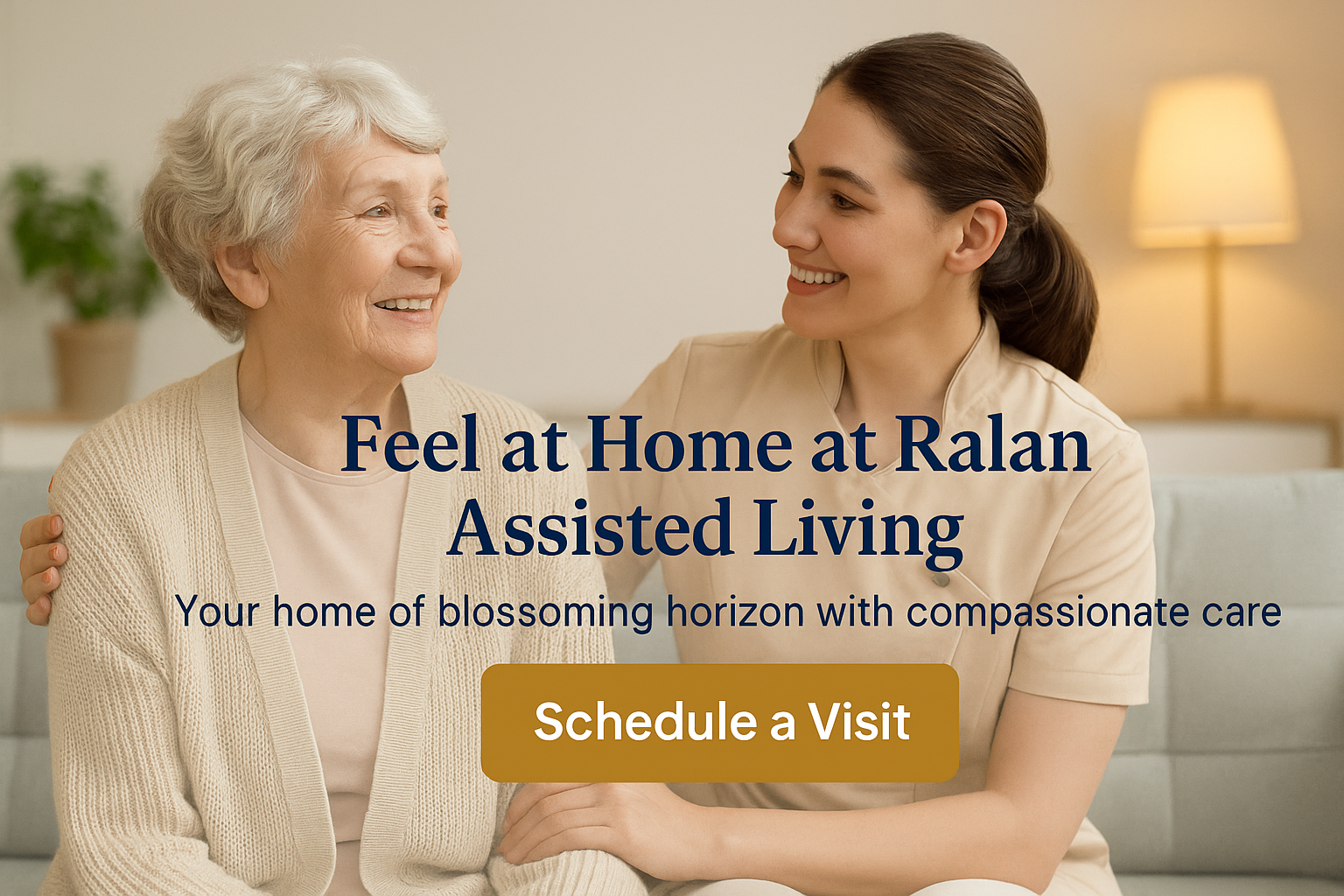 Feel at Home at Ralan Assisted Living

Your home of blossoming horizon with compassionate care

Schedule a Visit